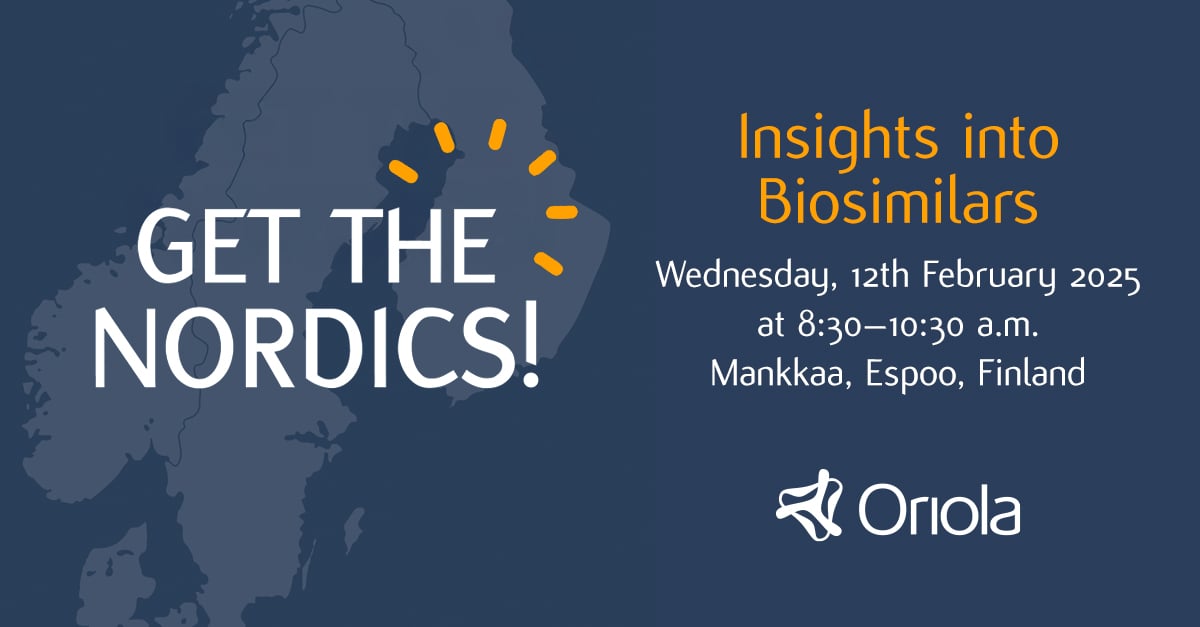 GET THE NORDICS!

Insights into Biosimilars

Wednesday, 12th February 2025 at 8:30–10:30 a.m. Mankkaa, Espoo, Finland

Oriola